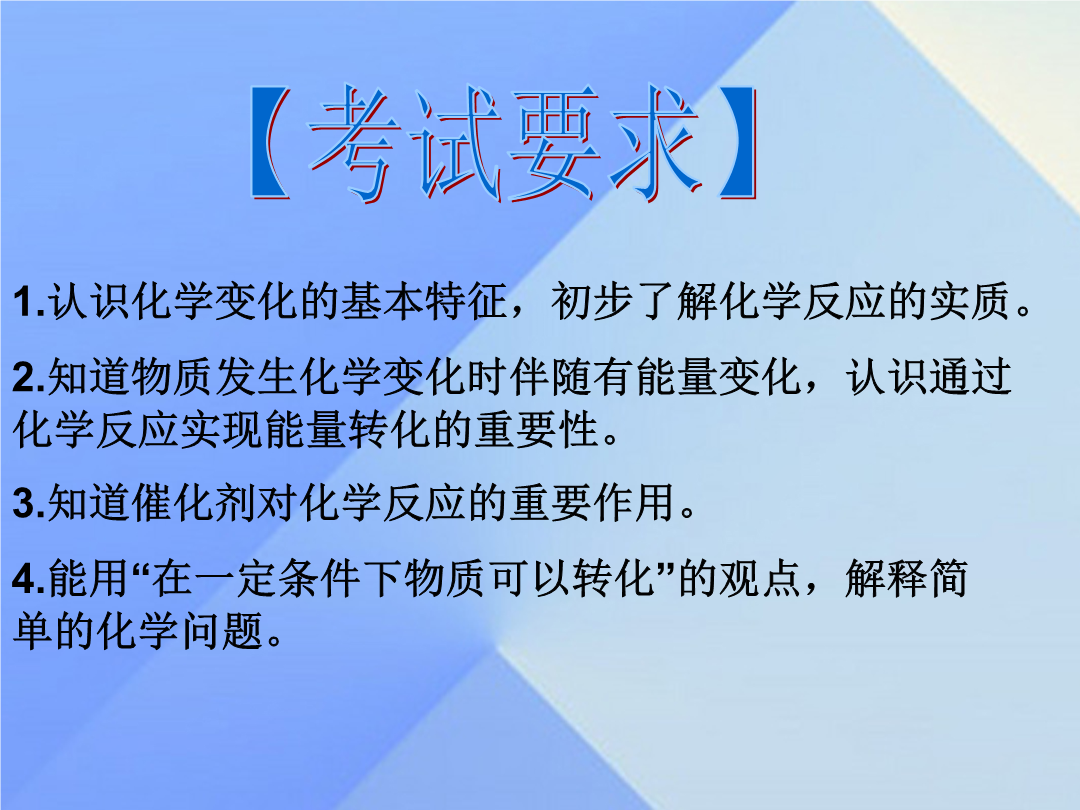 【考试要求】

1.认识化学变化的基本特征，初步了解化学反应的实质。

2.知道物质发生化学变化时伴随有能量变化，认识通过化学反应实现能量转化的重要性。

3.知道催化剂对化学反应的重要作用。

4.能用“在一定条件下物质可以转化”的观点，解释简单的化学问题。